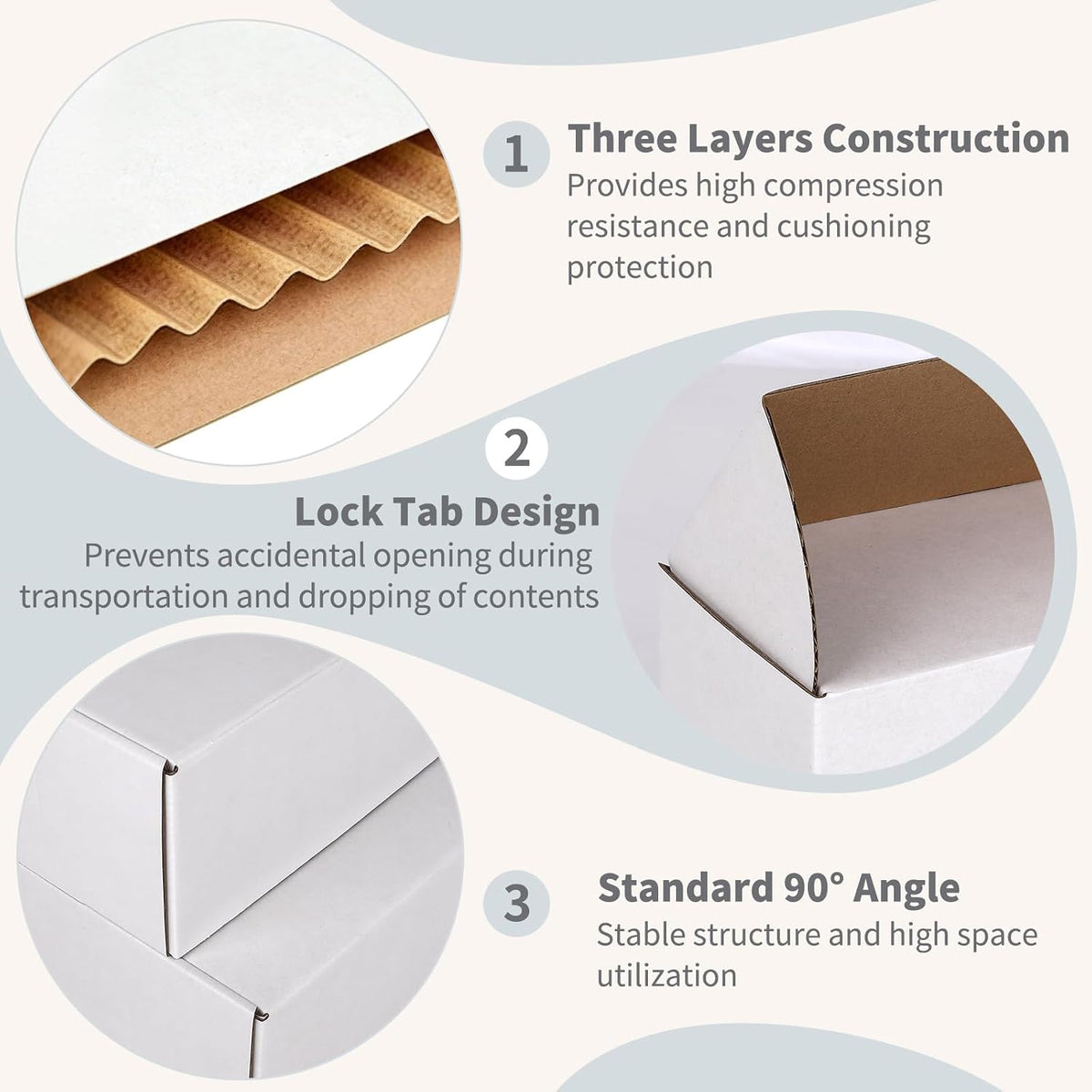 1

Three Layers Construction

Provides high compression resistance and cushioning protection

2

Lock Tab Design

Prevents accidental opening during transportation and dropping of contents

3

Standard 90° Angle

Stable structure and high space utilization